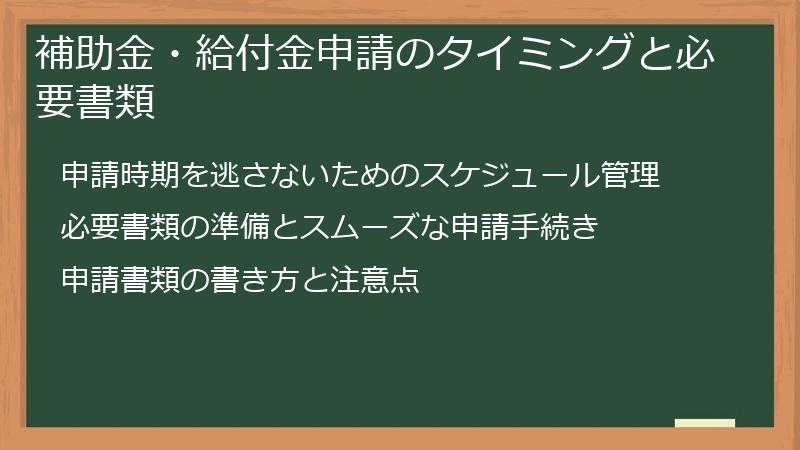 補助金・給付金申請のタイミングと必要書類

申請時期を逃さないためのスケジュール管理

必要書類の準備とスムーズな申請手続き

申請書類の書き方と注意点